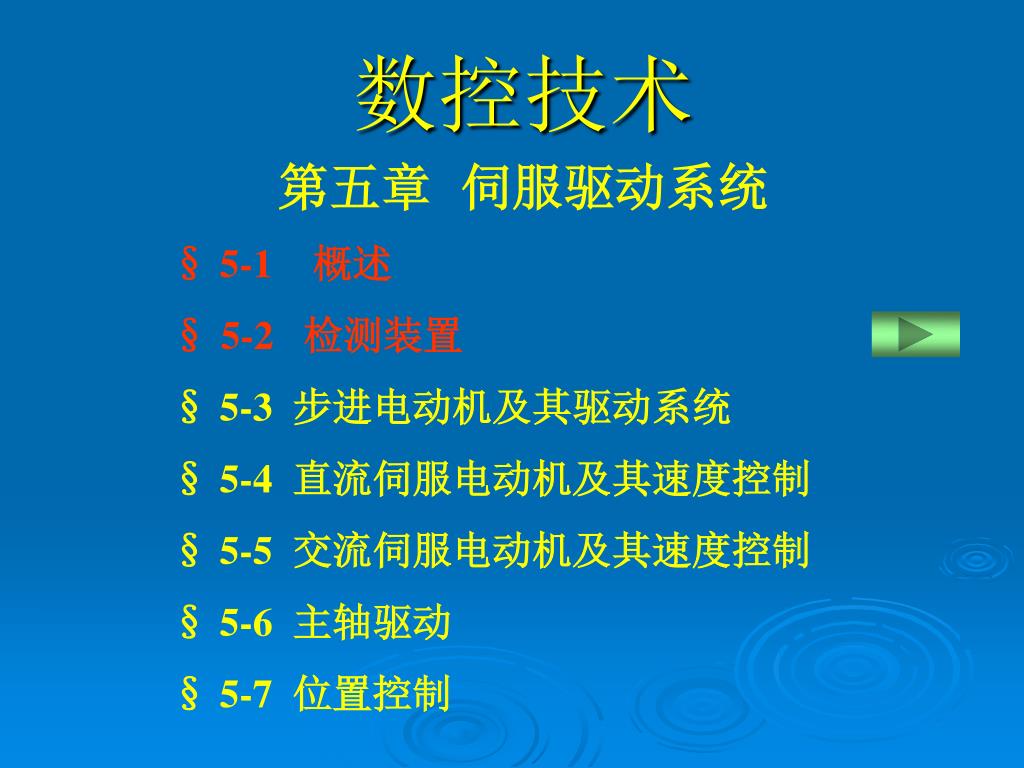 数控技术

第五章 伺服驱动系统

§ 5-1 概述

§ 5-2 检测装置

§ 5-3 步进电动机及其驱动系统

§ 5-4 直流伺服电动机及其速度控制

§ 5-5 交流伺服电动机及其速度控制

§ 5-6 主轴驱动

§ 5-7 位置控制